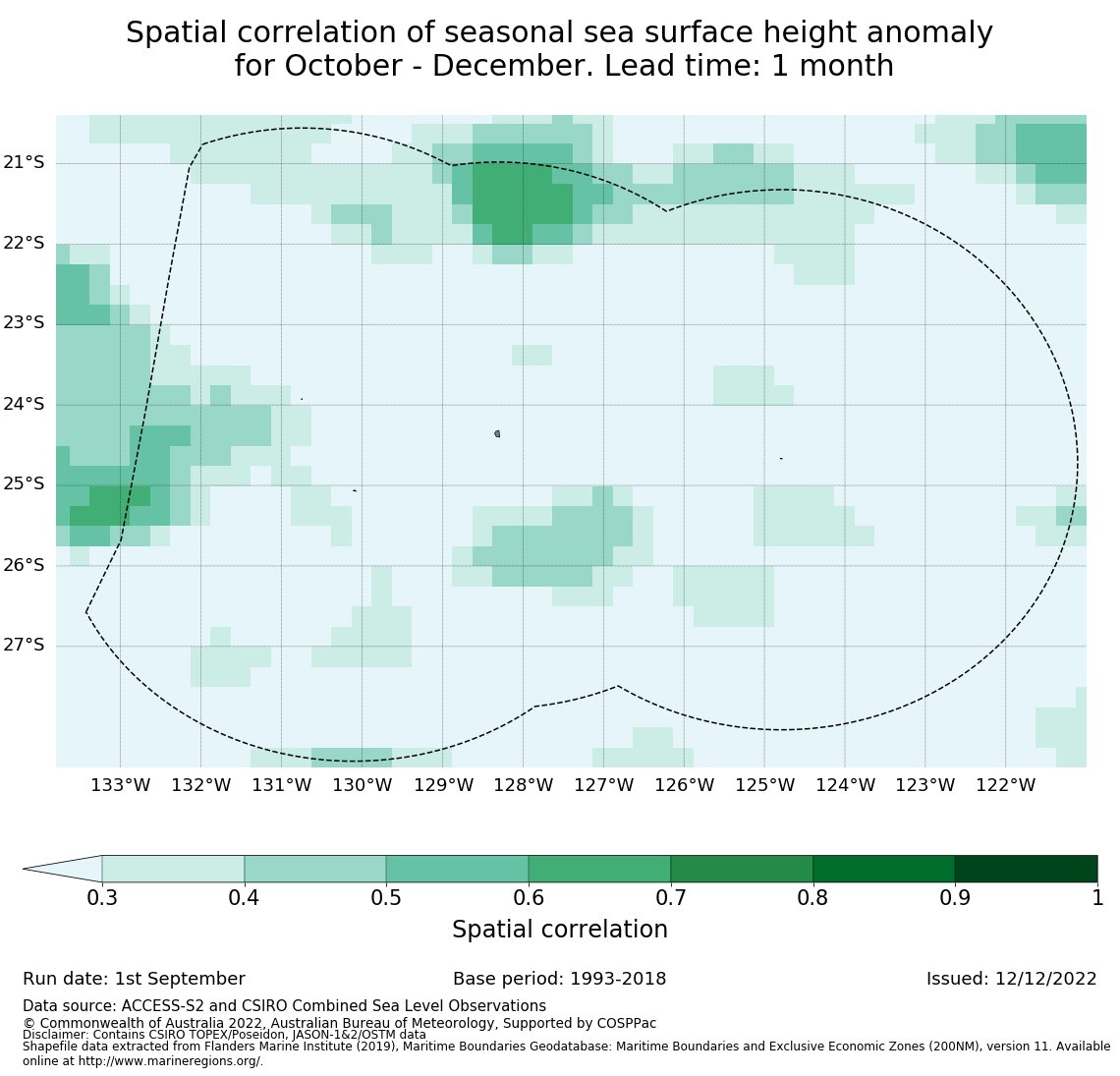 Spatial correlation of seasonal sea surface height anomaly
for October - December. Lead time: 1 month

21°S
22°S
23°S
24°S
25°S
26°S
27°S

133°W 132°W 131°W 130°W 129°W 128°W 127°W 126°W 125°W 124°W 123°W 122°W

0.3 0.4 0.5 0.6 0.7 0.8 0.9 1

Spatial correlation

Run date: 1st September

Base period: 1993-2018

Issued: 12/12/2022

Data source: ACCESS-S2 and CSIRO Combined Sea Level Observations
© Commonwealth of Australia 2022, Australian Bureau of Meteorology, Supported by COSPPac
Disclaimer: Contains CSIRO TOPEX/Poseidon, JASON-1&2/OSTM data
Shapefile data extracted from Flanders Marine Institute (2019), Maritime Boundaries Geodatabase: Maritime Boundaries and Exclusive Economic Zones (200NM), version 11. Available online at http://www.marineregions.org/.